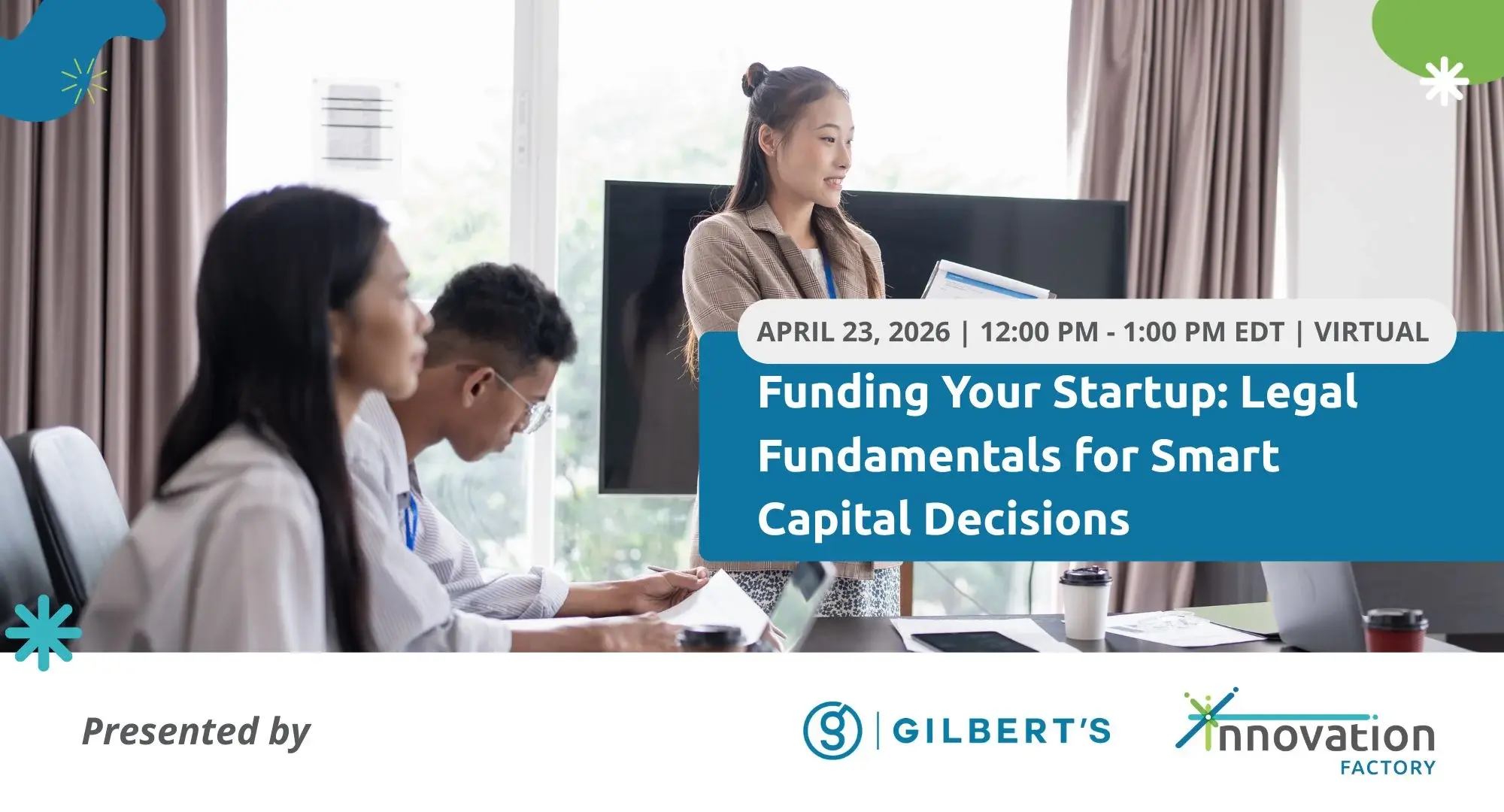 APRIL 23, 2026 | 12:00 PM - 1:00 PM EDT | VIRTUAL

Funding Your Startup: Legal Fundamentals for Smart Capital Decisions

Presented by

g | GILBERT'S

innovation FACTORY